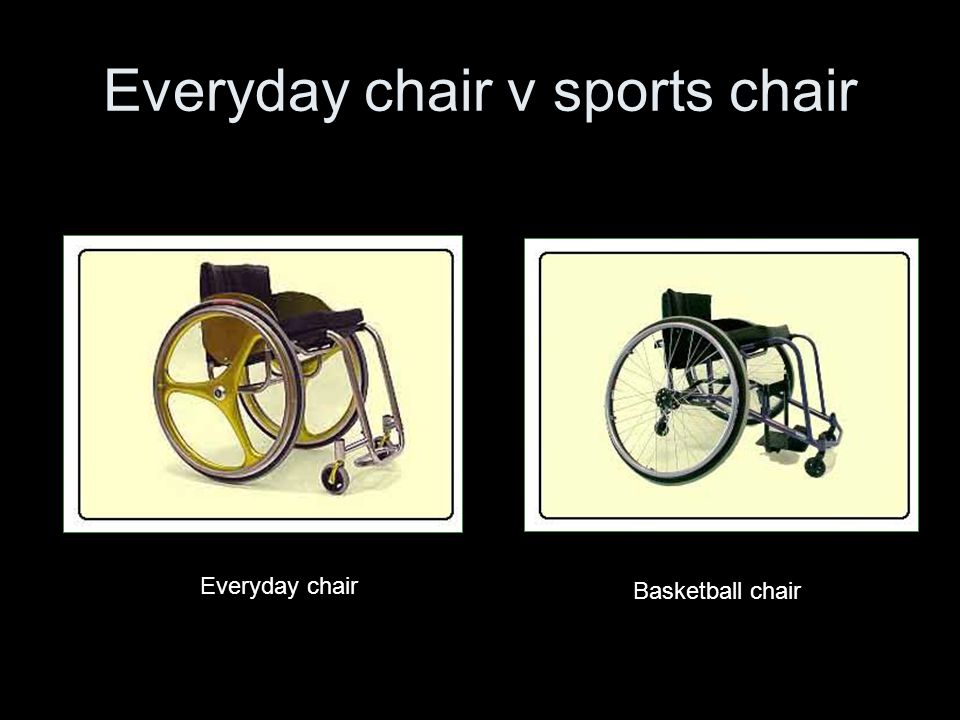 Everyday chair v sports chair

Everyday chair

Basketball chair